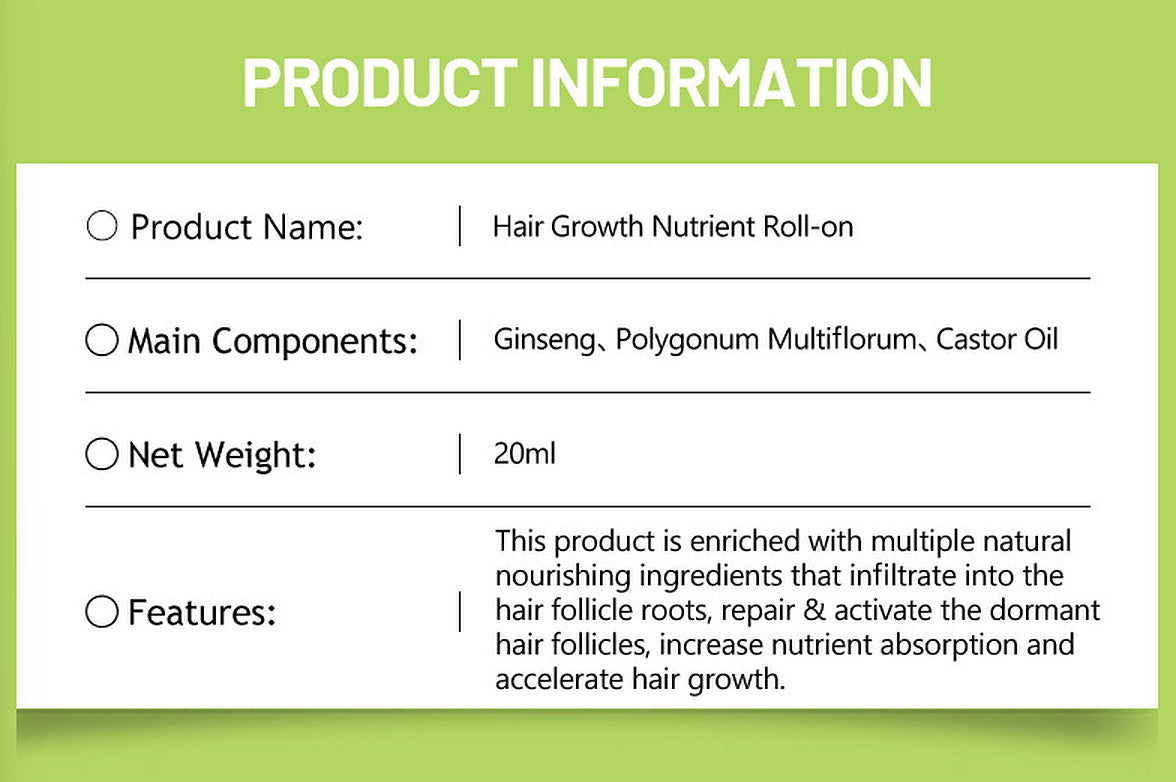 PRODUCT INFORMATION

| | |
|---|---|
| ○ Product Name: | Hair Growth Nutrient Roll-on |
| ○ Main Components: | Ginseng、Polygonum Multiflorum、Castor Oil |
| ○ Net Weight: | 20ml |
| ○ Features: | This product is enriched with multiple natural nourishing ingredients that infiltrate into the hair follicle roots, repair & activate the dormant hair follicles, increase nutrient absorption and accelerate hair growth. |